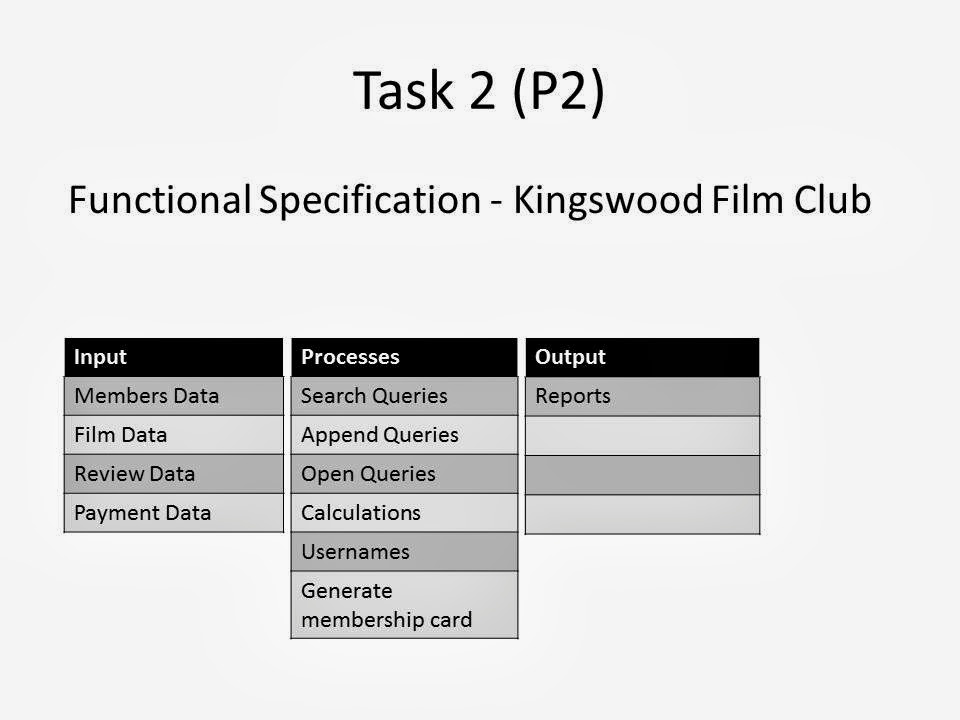 Task 2 (P2)

Functional Specification - Kingswood Film Club

| Input |
|---|
| Members Data |
| Film Data |
| Review Data |
| Payment Data |

| Processes |
|---|
| Search Queries |
| Append Queries |
| Open Queries |
| Calculations |
| Usernames |
| Generate membership card |

| Output |
|---|
| Reports |
| |
| |
| |